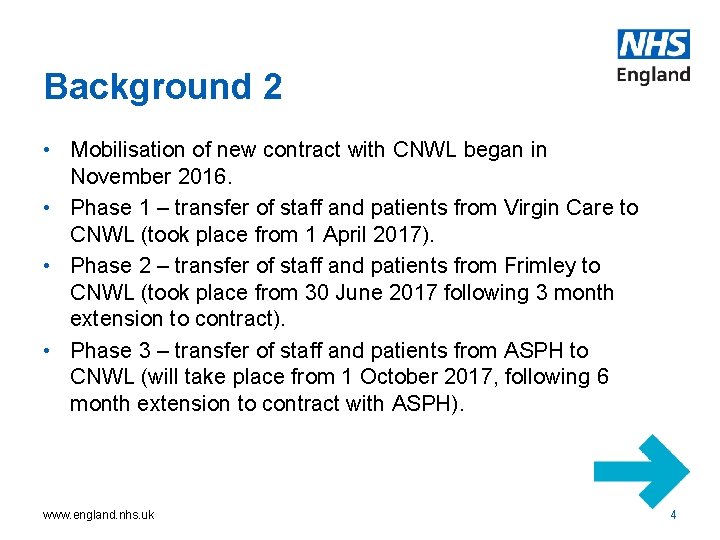 NHS
England

Background 2

• Mobilisation of new contract with CNWL began in November 2016.
• Phase 1 – transfer of staff and patients from Virgin Care to CNWL (took place from 1 April 2017).
• Phase 2 – transfer of staff and patients from Frimley to CNWL (took place from 30 June 2017 following 3 month extension to contract).
• Phase 3 – transfer of staff and patients from ASPH to CNWL (will take place from 1 October 2017, following 6 month extension to contract with ASPH).

www.england.nhs.uk

4